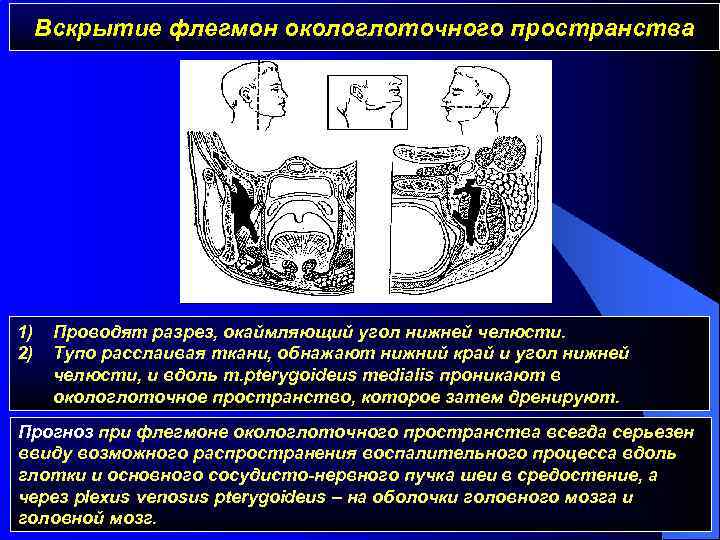 Вскрытие флегмон окологлоточного пространства

1) Проводят разрез, окаймляющий угол нижней челюсти.
2) Тупо расслаивая ткани, обнажают нижний край и угол нижней челюсти, и вдоль m.pterygoideus medialis проникают в окологлоточное пространство, которое затем дренируют.

Прогноз при флегмоне окологлоточного пространства всегда серьезен ввиду возможного распространения воспалительного процесса вдоль глотки и основного сосудисто-нервного пучка шеи в средостение, а через plexus venosus pterygoideus – на оболочки головного мозга и головной мозг.